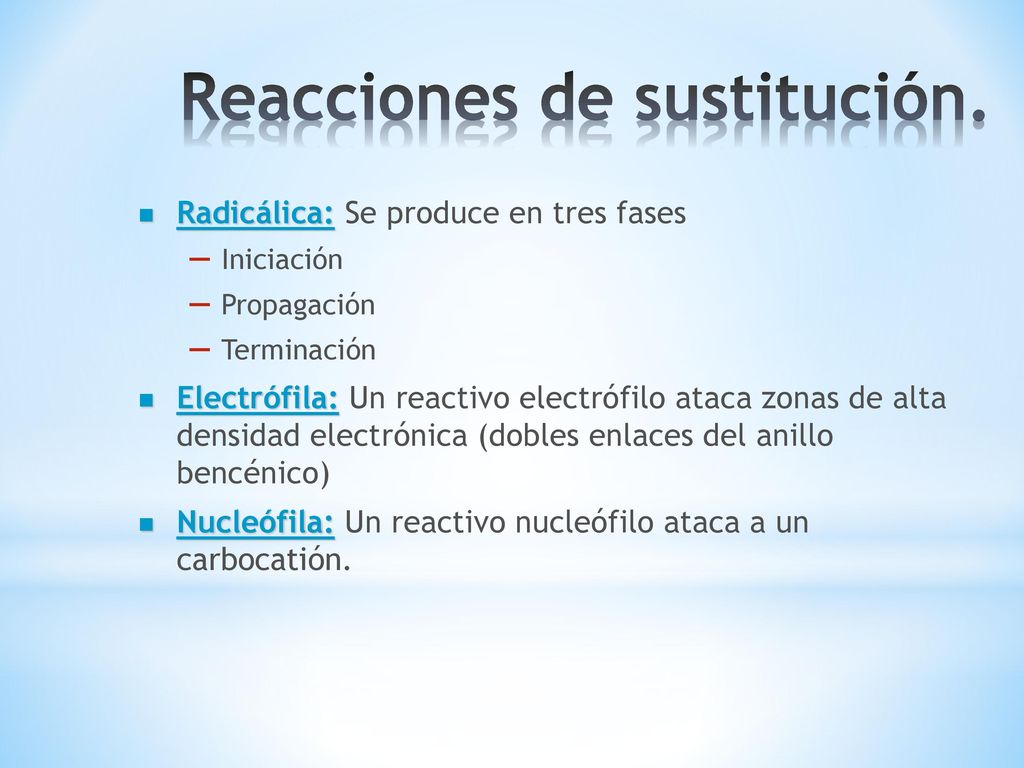 Reacciones de sustitución.

Radicálica: Se produce en tres fases
– Iniciación
– Propagación
– Terminación

Electrófila: Un reactivo electrófilo ataca zonas de alta densidad electrónica (dobles enlaces del anillo bencénico)

Nucleófila: Un reactivo nucleófilo ataca a un carbocatión.